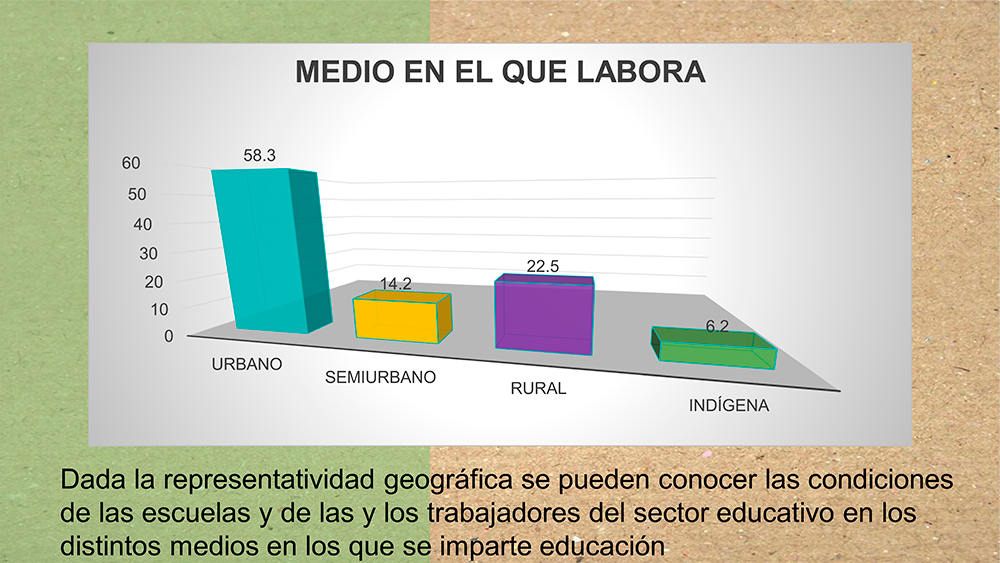 MEDIO EN EL QUE LABORA

60
50
40
30
20
10
0

58.3
14.2
22.5
6.2

URBANO
SEMIURBANO
RURAL
INDÍGENA

Dada la representatividad geográfica se pueden conocer las condiciones de las escuelas y de las y los trabajadores del sector educativo en los distintos medios en los que se imparte educación